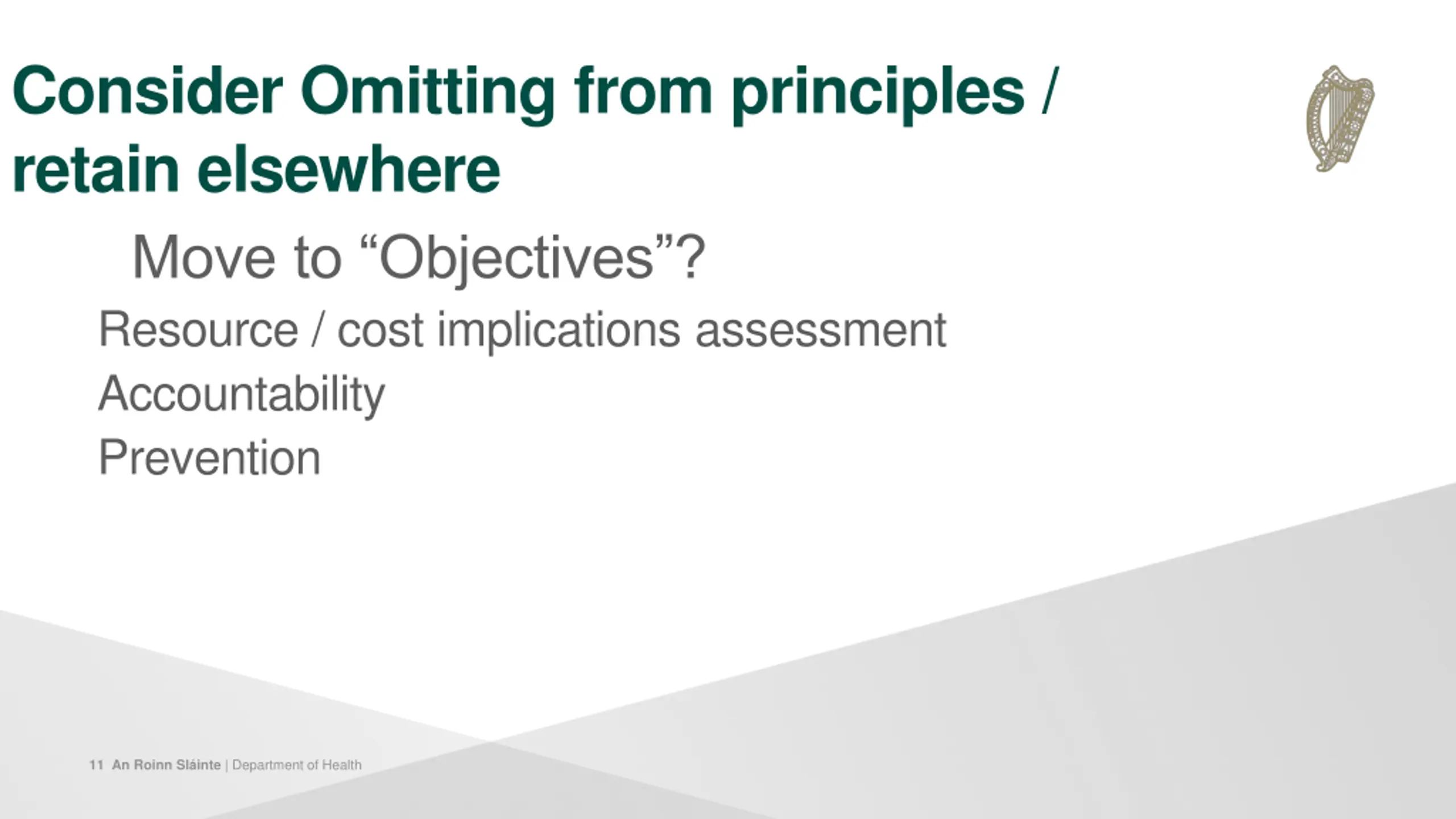 Consider Omitting from principles / retain elsewhere

Move to “Objectives”?

Resource / cost implications assessment

Accountability

Prevention

11 An Roinn Sláinte | Department of Health